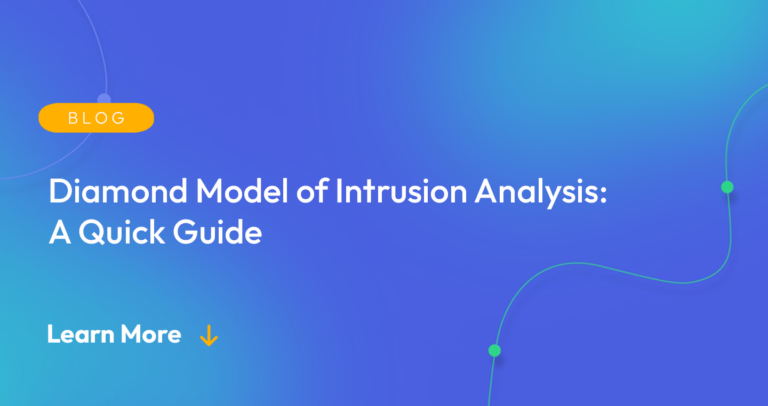 BLOG

Diamond Model of Intrusion Analysis: A Quick Guide

Learn More